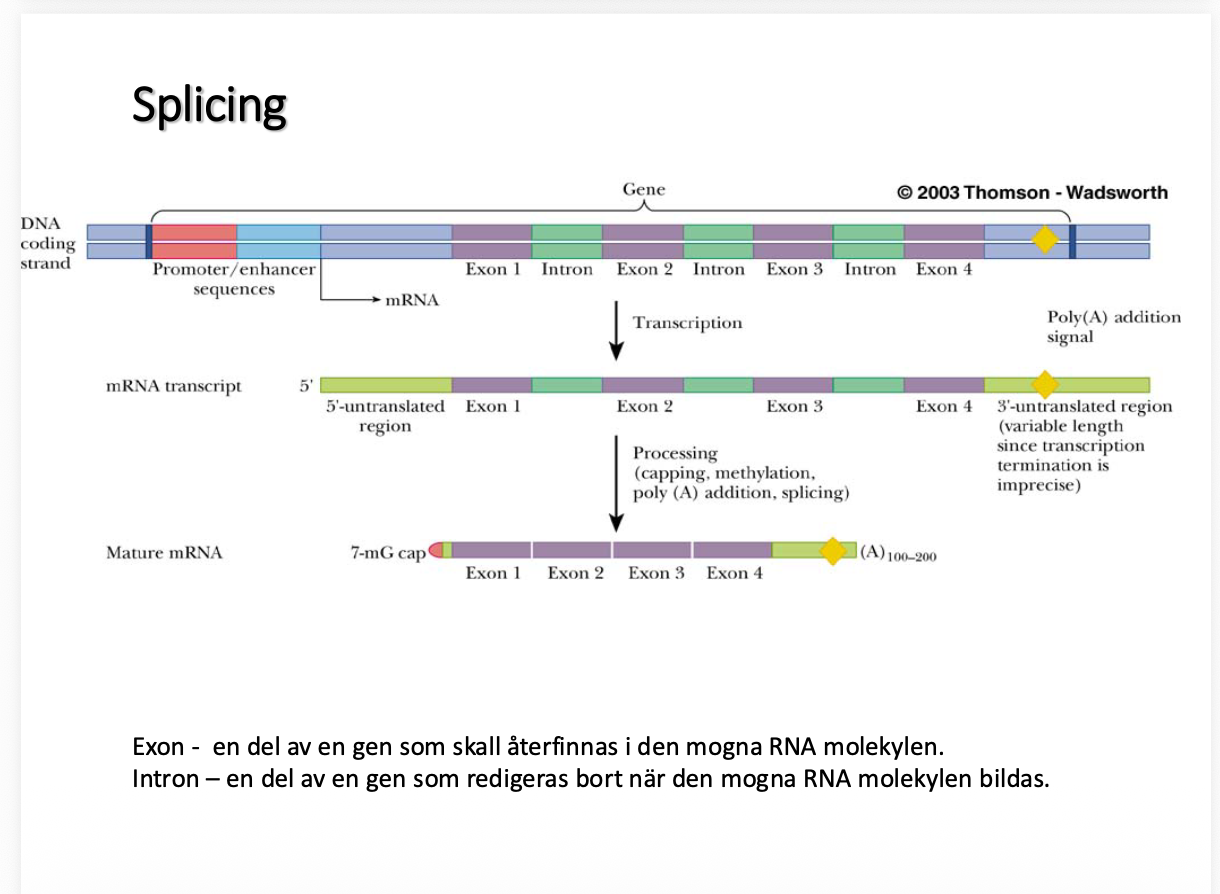 Splicing

Gene

© 2003 Thomson - Wadsworth

DNA coding strand

Promoter/enhancer sequences

mRNA

Exon 1 Intron Exon 2 Intron Exon 3 Intron Exon 4

Transcription

Poly(A) addition signal

mRNA transcript 5'

5'-untranslated region

Exon 1 Exon 2 Exon 3 Exon 4

3'-untranslated region (variable length since transcription termination is imprecise)

Processing (capping, methylation, poly (A) addition, splicing)

Mature mRNA 7-mG cap

$(A)_{100-200}$

Exon 1 Exon 2 Exon 3 Exon 4

Exon - en del av en gen som skall återfinnas i den mogna RNA molekylen.
Intron – en del av en gen som redigeras bort när den mogna RNA molekylen bildas.